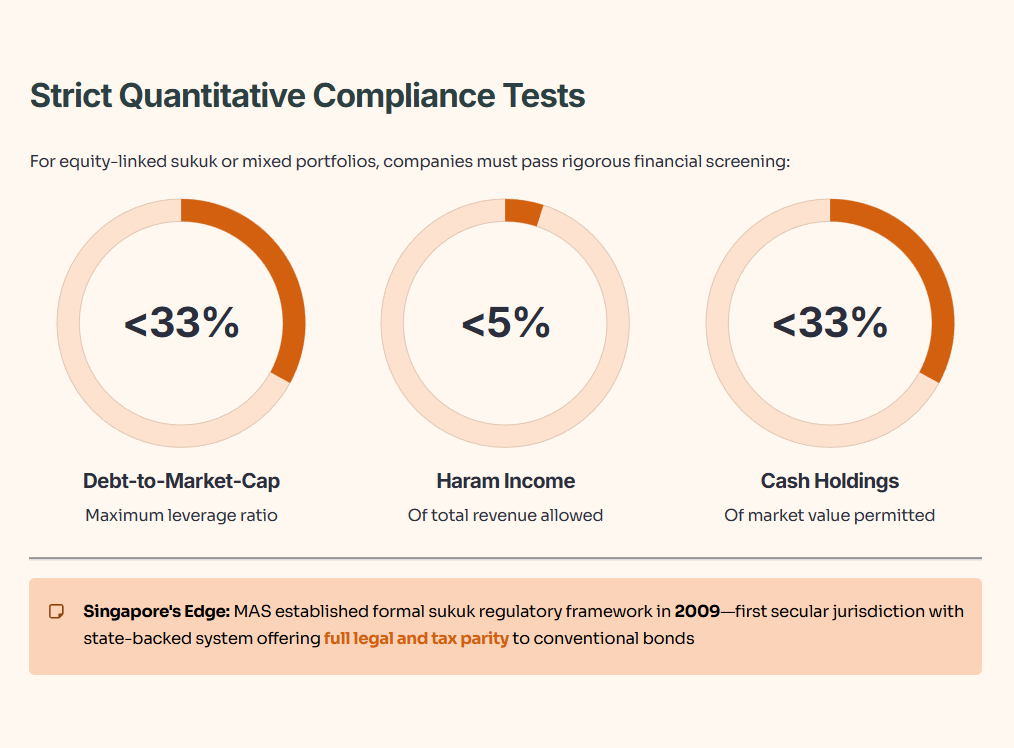 Strict Quantitative Compliance Tests

For equity-linked sukuk or mixed portfolios, companies must pass rigorous financial screening:

<33%

Debt-to-Market-Cap

Maximum leverage ratio

<5%

Haram Income

Of total revenue allowed

<33%

Cash Holdings

Of market value permitted

Singapore's Edge: MAS established formal sukuk regulatory framework in 2009—first secular jurisdiction with state-backed system offering full legal and tax parity to conventional bonds